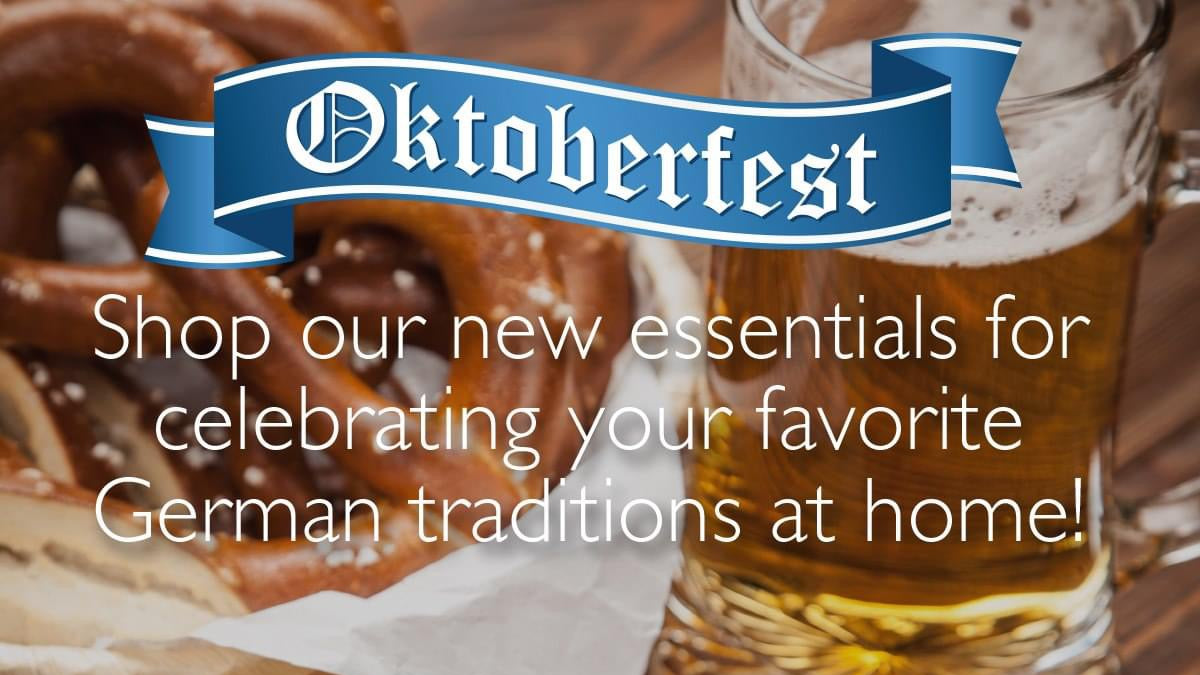 Oktoberfest

Shop our new essentials for celebrating your favorite German traditions at home!